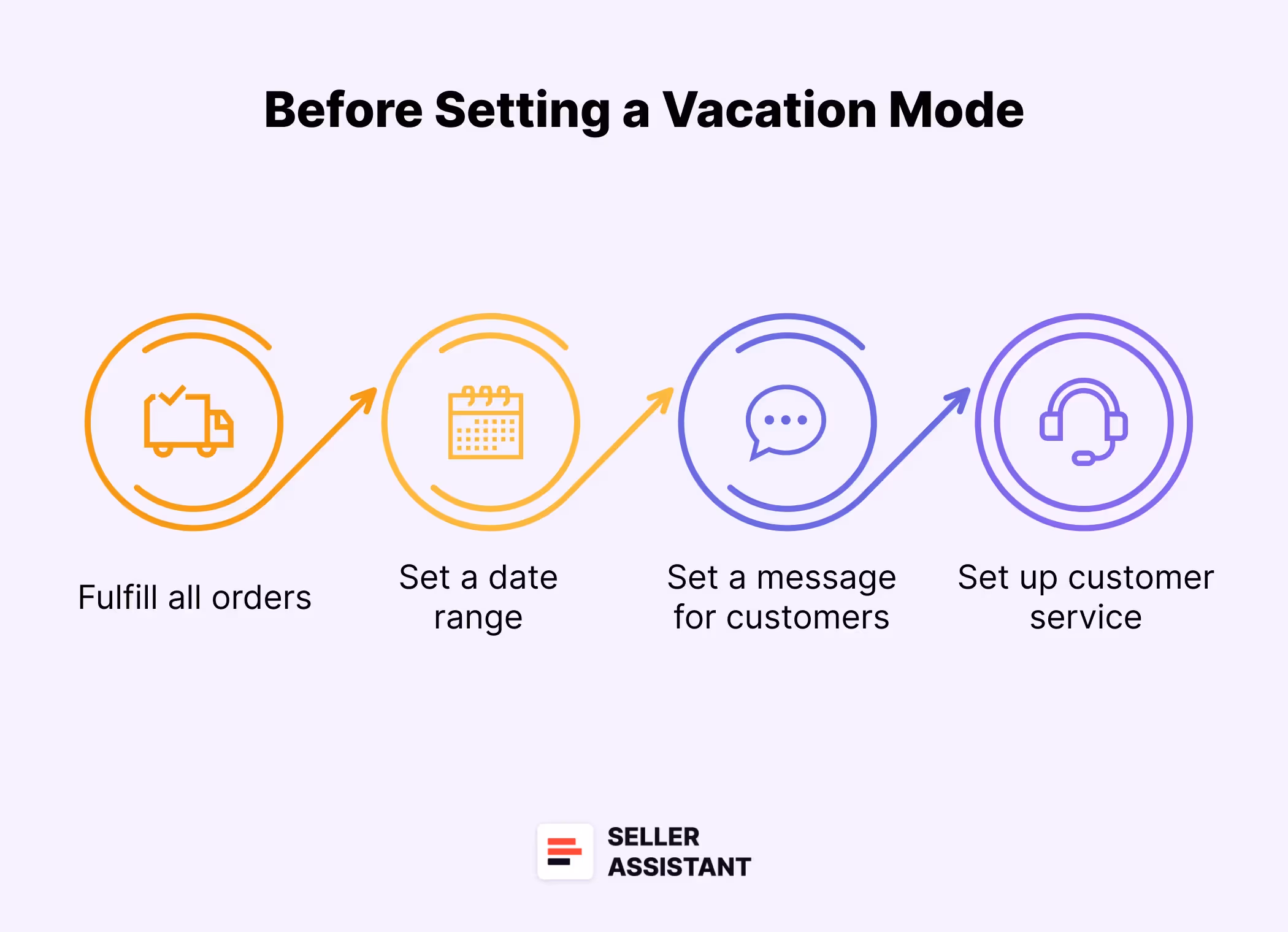 Before Setting a Vacation Mode

Fulfill all orders

Set a date range

Set a message for customers

Set up customer service

SELLER ASSISTANT